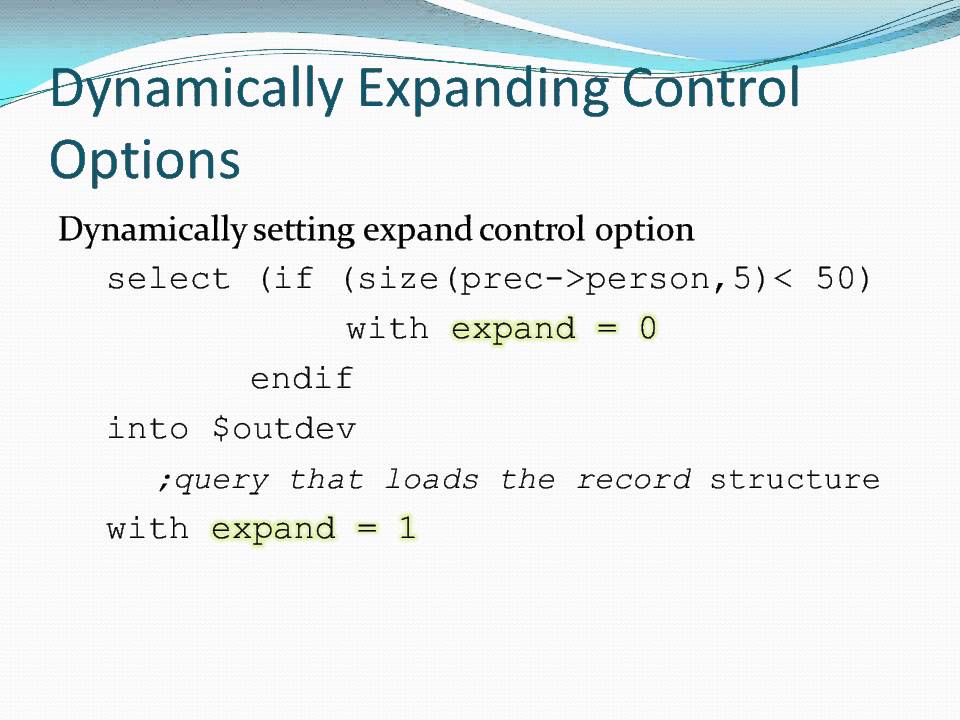 Dynamically Expanding Control Options

Dynamically setting expand control option

select (if (size(prec->person,5)< 50)
with expand = 0
endif
into $outdev
;query that loads the record structure
with expand = 1